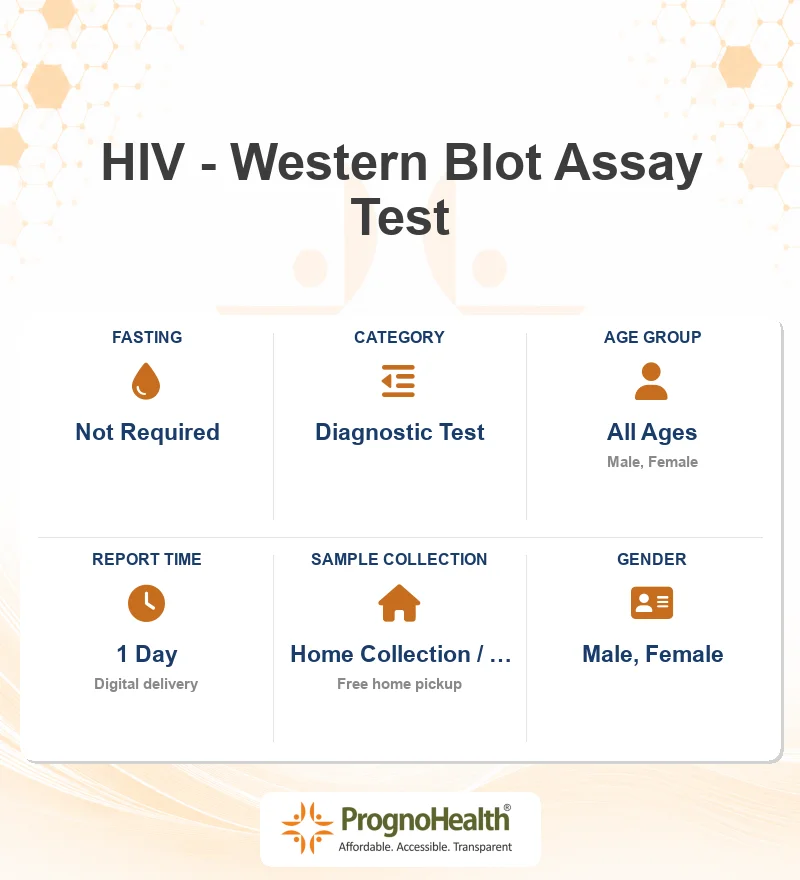 HIV - Western Blot Assay Test

FASTING
Not Required

CATEGORY
Diagnostic Test

AGE GROUP
All Ages
Male, Female

REPORT TIME
1 Day
Digital delivery

SAMPLE COLLECTION
Home Collection / ...
Free home pickup

GENDER
Male, Female

PrognoHealth®
Affordable. Accessible. Transparent